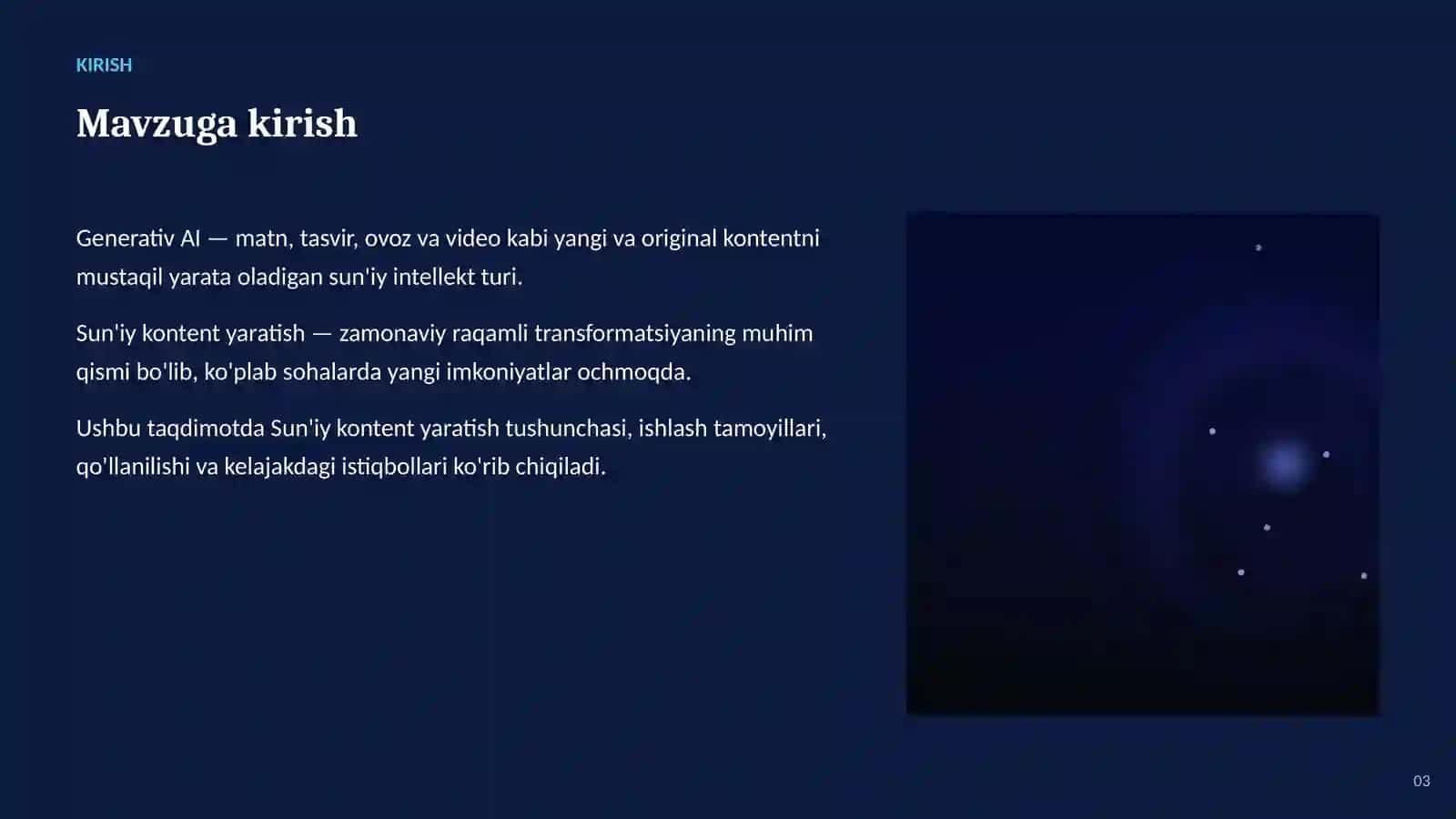 KIRISH

Mavzuga kirish

Generativ AI — matn, tasvir, ovoz va video kabi yangi va original kontentni mustaqil yarata oladigan sun'iy intellekt turi.

Sun'iy kontent yaratish — zamonaviy raqamli transformatsiyaning muhim qismi bo'lib, ko'plab sohalarda yangi imkoniyatlar ochmoqda.

Ushbu taqdimotda Sun'iy kontent yaratish tushunchasi, ishlash tamoyillari, qo'llanilishi va kelajakdagi istiqbollari ko'rib chiqiladi.

03